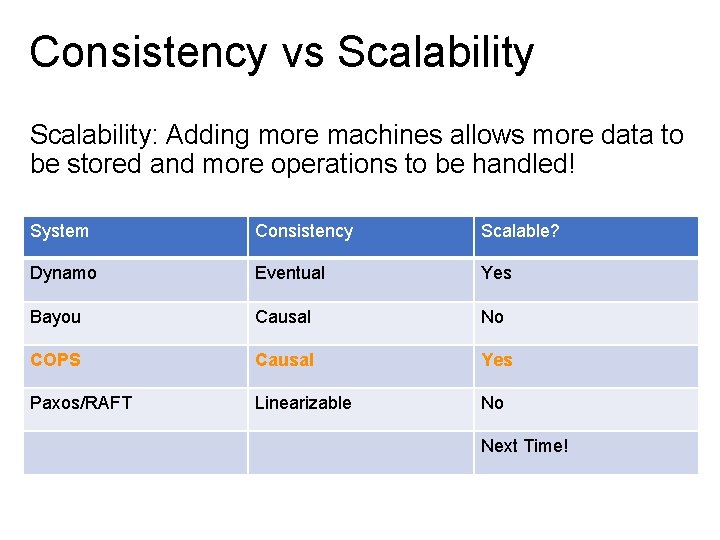 Consistency vs Scalability

Scalability: Adding more machines allows more data to be stored and more operations to be handled!

| System | Consistency | Scalable? |
|---|---|---|
| Dynamo | Eventual | Yes |
| Bayou | Causal | No |
| COPS | Causal | Yes |
| Paxos/RAFT | Linearizable | No |
| | | Next Time! |